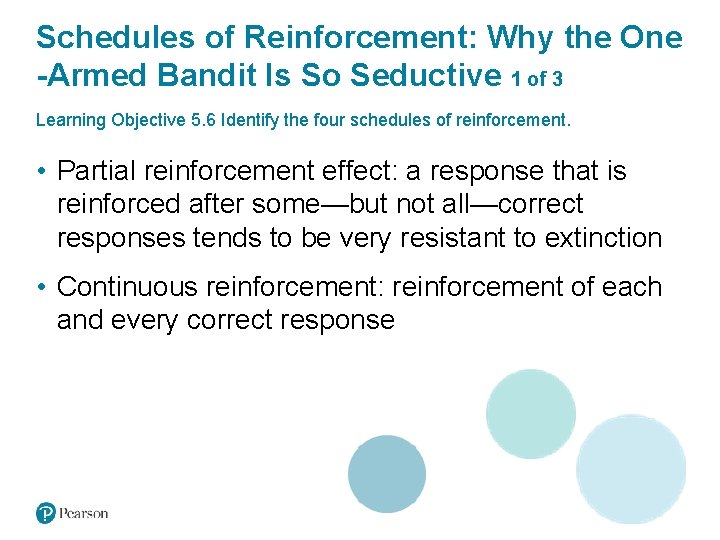 Schedules of Reinforcement: Why the One -Armed Bandit Is So Seductive 1 of 3

Learning Objective 5.6 Identify the four schedules of reinforcement.

• Partial reinforcement effect: a response that is reinforced after some—but not all—correct responses tends to be very resistant to extinction

• Continuous reinforcement: reinforcement of each and every correct response

Pearson